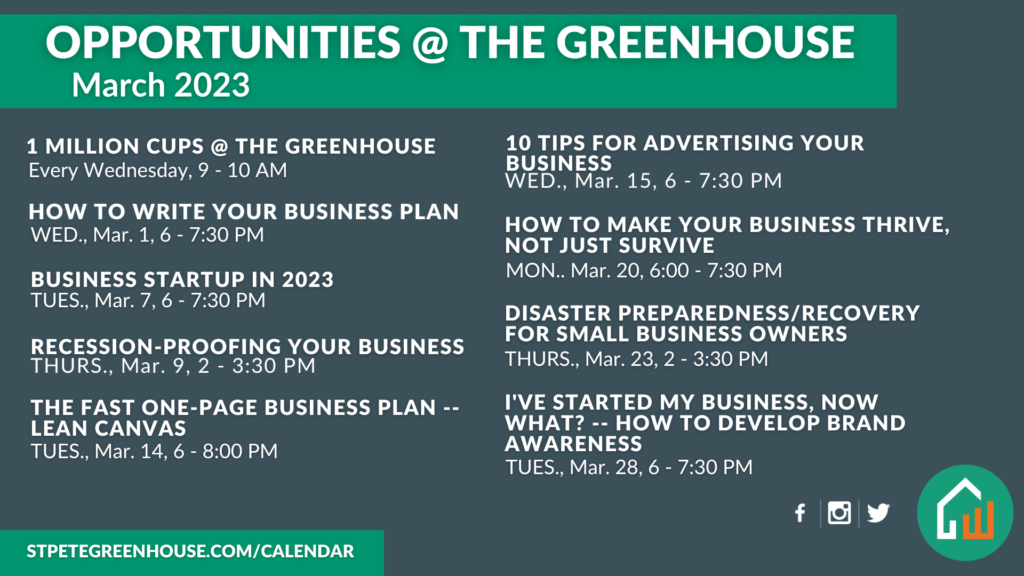 OPPORTUNITIES @ THE GREENHOUSE
March 2023

1 MILLION CUPS @ THE GREENHOUSE
Every Wednesday, 9 - 10 AM

HOW TO WRITE YOUR BUSINESS PLAN
WED., Mar. 1, 6 - 7:30 PM

BUSINESS STARTUP IN 2023
TUES., Mar. 7, 6 - 7:30 PM

RECESSION-PROOFING YOUR BUSINESS
THURS., Mar. 9, 2 - 3:30 PM

THE FAST ONE-PAGE BUSINESS PLAN -- LEAN CANVAS
TUES., Mar. 14, 6 - 8:00 PM

10 TIPS FOR ADVERTISING YOUR BUSINESS
WED., Mar. 15, 6 - 7:30 PM

HOW TO MAKE YOUR BUSINESS THRIVE, NOT JUST SURVIVE
MON.. Mar. 20, 6:00 - 7:30 PM

DISASTER PREPAREDNESS/RECOVERY FOR SMALL BUSINESS OWNERS
THURS., Mar. 23, 2 - 3:30 PM

I'VE STARTED MY BUSINESS, NOW WHAT? -- HOW TO DEVELOP BRAND AWARENESS
TUES., Mar. 28, 6 - 7:30 PM

STPETEGREENHOUSE.COM/CALENDAR